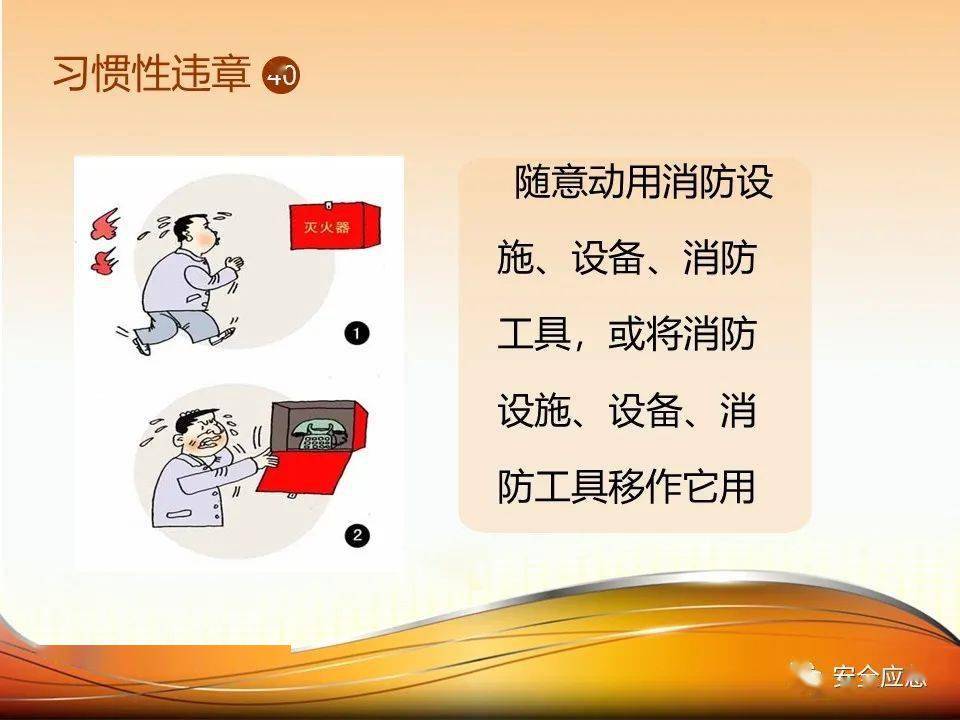 习惯性违章 40

灭火器

1

2

随意动用消防设施、设备、消防工具，或将消防设施、设备、消防工具移作它用

安全应急